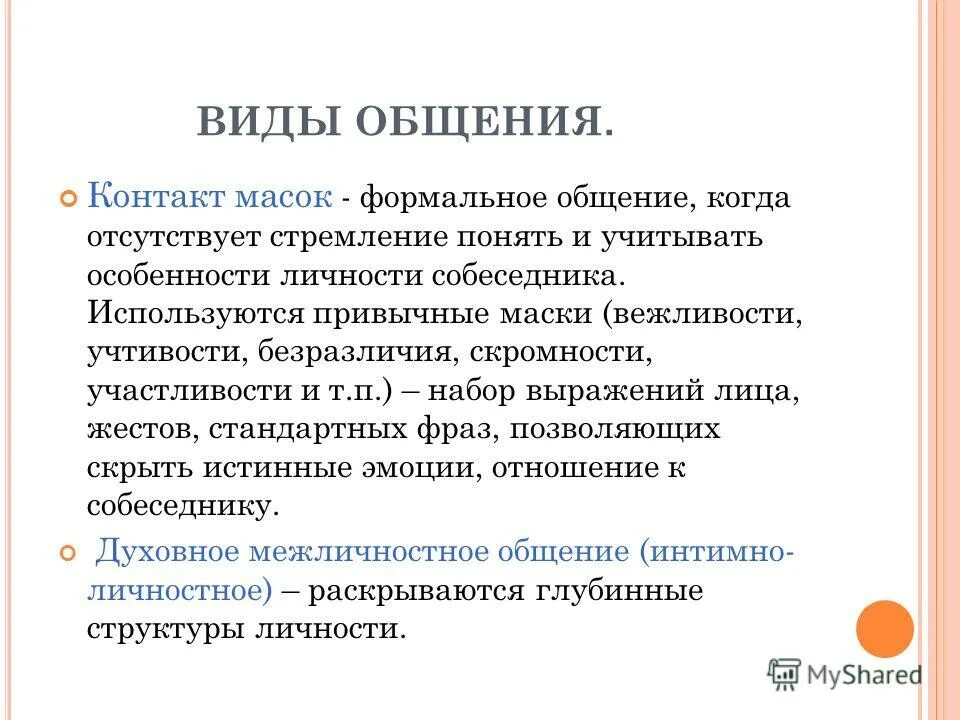 ВИДЫ ОБЩЕНИЯ.

Контакт масок - формальное общение, когда отсутствует стремление понять и учитывать особенности личности собеседника. Используются привычные маски (вежливости, учтивости, безразличия, скромности, участливости и т.п.) – набор выражений лица, жестов, стандартных фраз, позволяющих скрыть истинные эмоции, отношение к собеседнику.

Духовное межличностное общение (интимно-личностное) – раскрываются глубинные структуры личности.

MyShared